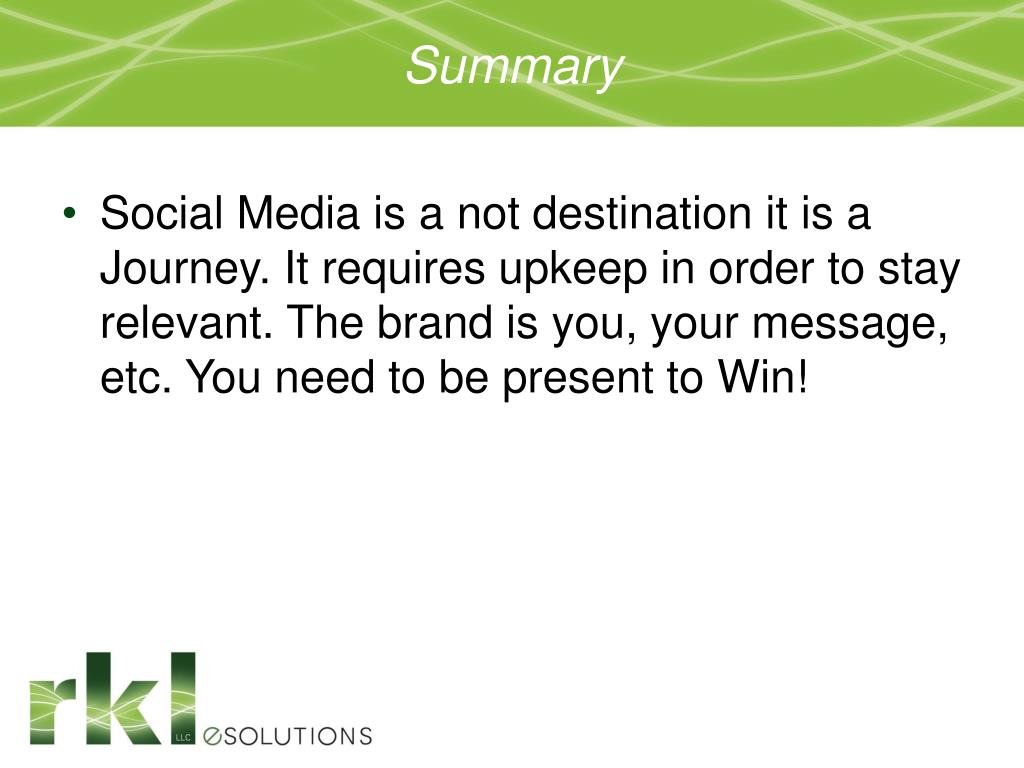 Summary

• Social Media is a not destination it is a Journey. It requires upkeep in order to stay relevant. The brand is you, your message, etc. You need to be present to Win!

rkl LLC eSOLUTIONS